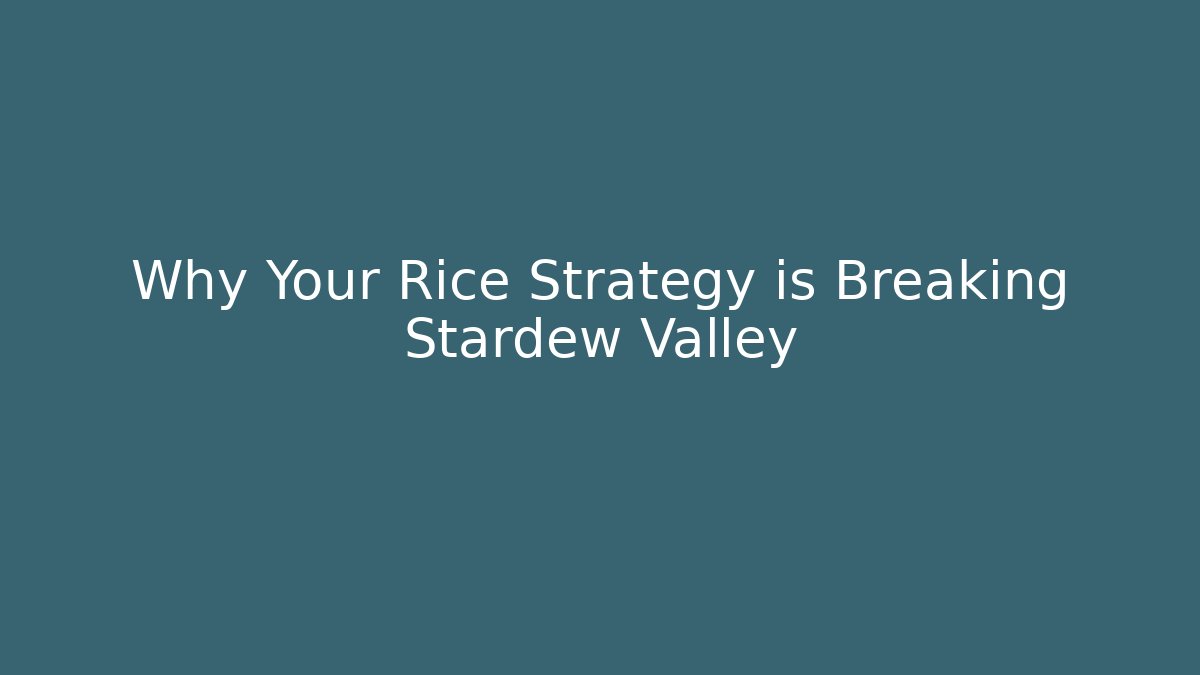 Why Your Rice Strategy is Breaking Stardew Valley